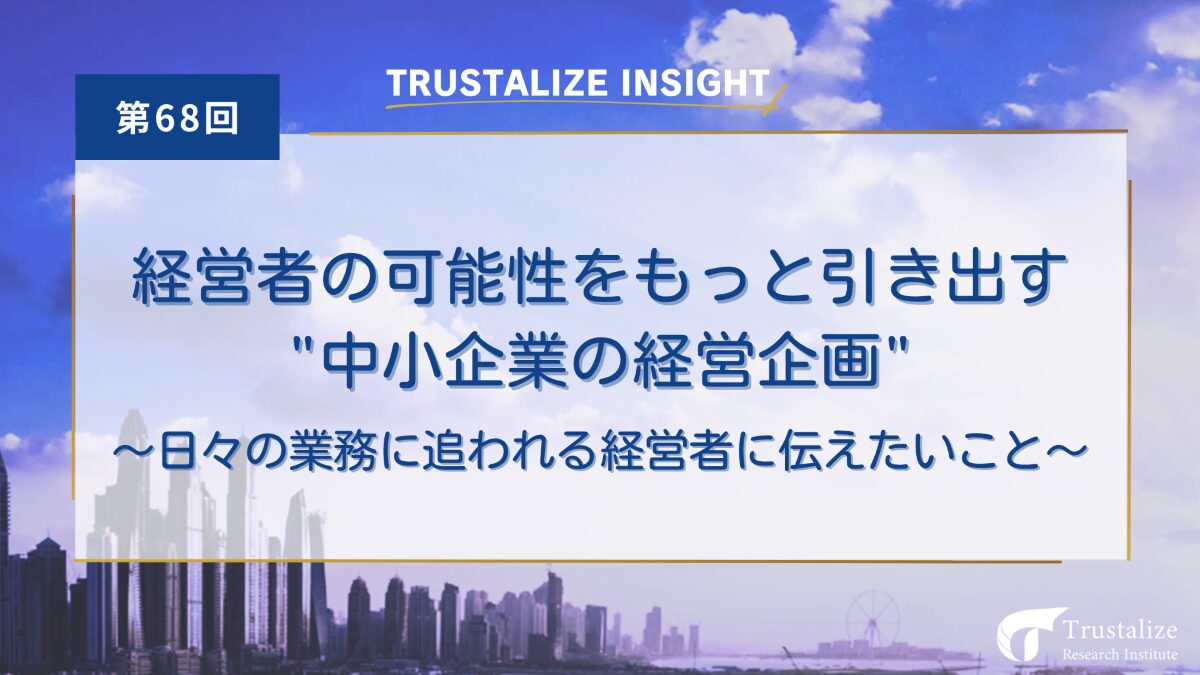 第68回

TRUSTALIZE INSIGHT

経営者の可能性をもっと引き出す
"中小企業の経営企画"
～日々の業務に追われる経営者に伝えたいこと～

Trustalize
Research Institute